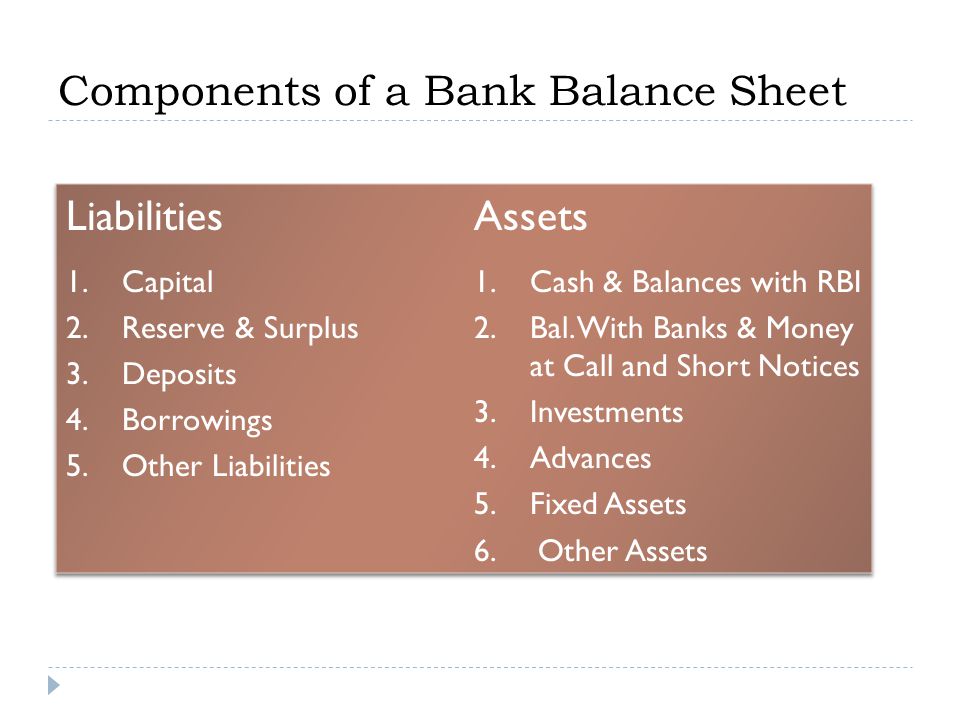 Components of a Bank Balance Sheet

Liabilities

1. Capital
2. Reserve & Surplus
3. Deposits
4. Borrowings
5. Other Liabilities

Assets

1. Cash & Balances with RBI
2. Bal. With Banks & Money at Call and Short Notices
3. Investments
4. Advances
5. Fixed Assets
6. Other Assets